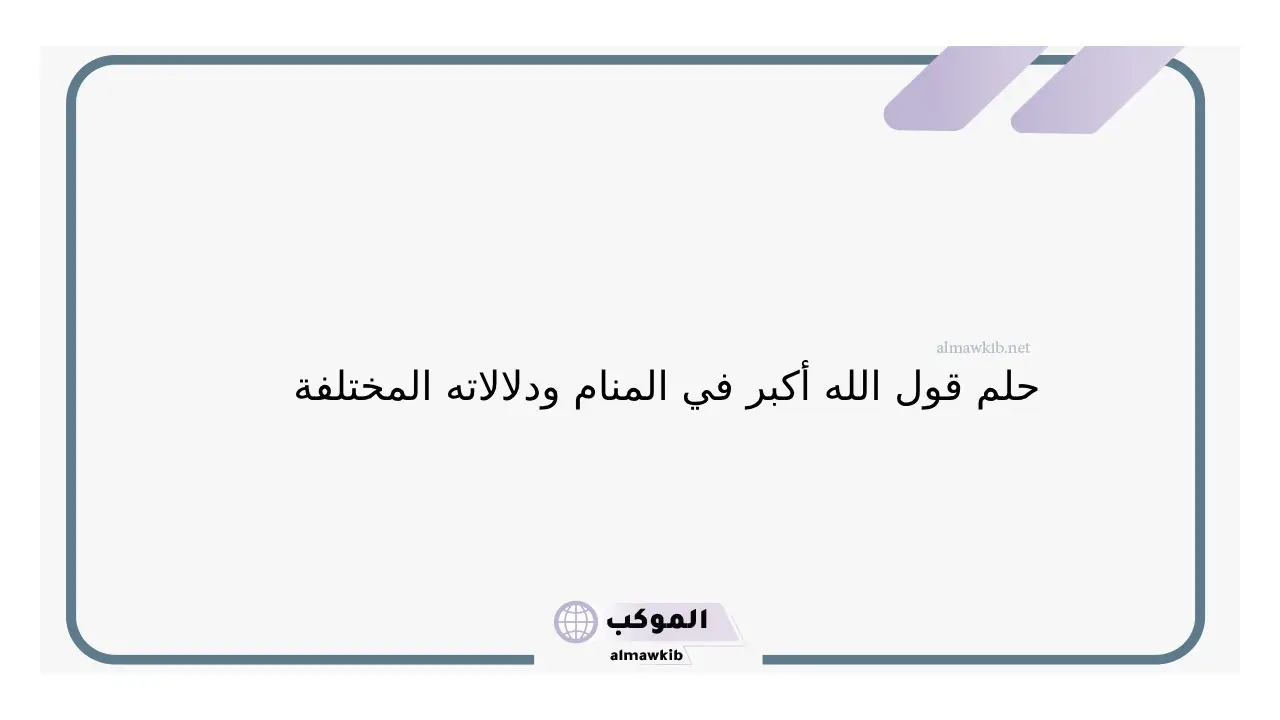 almawkib.net

حلم قول الله أكبر في المنام ودلالاته المختلفة

الموكب
almawkib